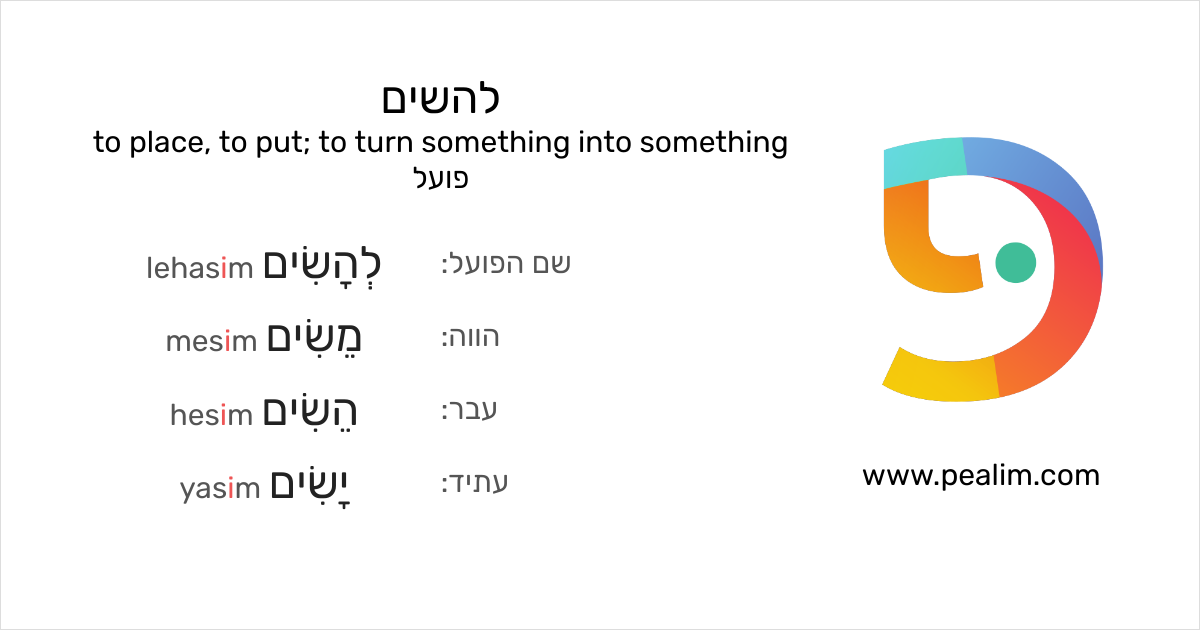 להשים
to place, to put; to turn something into something
פועל

שם הפועל: לְהָשִׂים lehasim

הווה: מֵשִׂים mesim

עבר: הֵשִׂים hesim

עתיד: יָשִׂים yasim

www.pealim.com